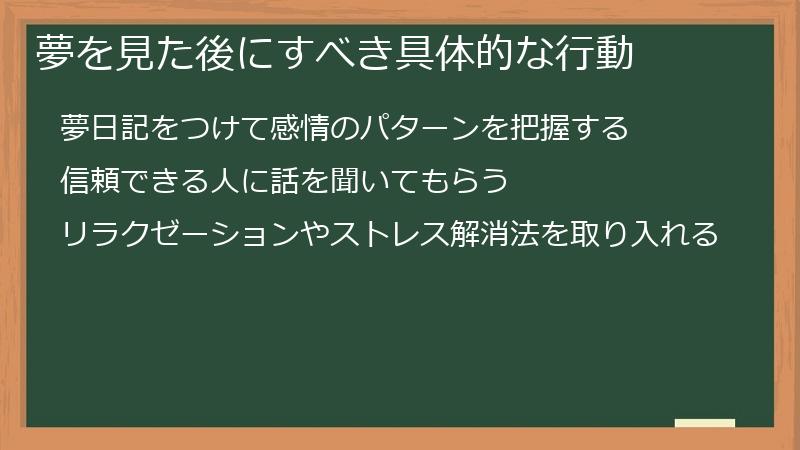 夢を見た後にすべき具体的な行動

夢日記をつけて感情のパターンを把握する

信頼できる人に話を聞いてもらう

リラクゼーションやストレス解消法を取り入れる